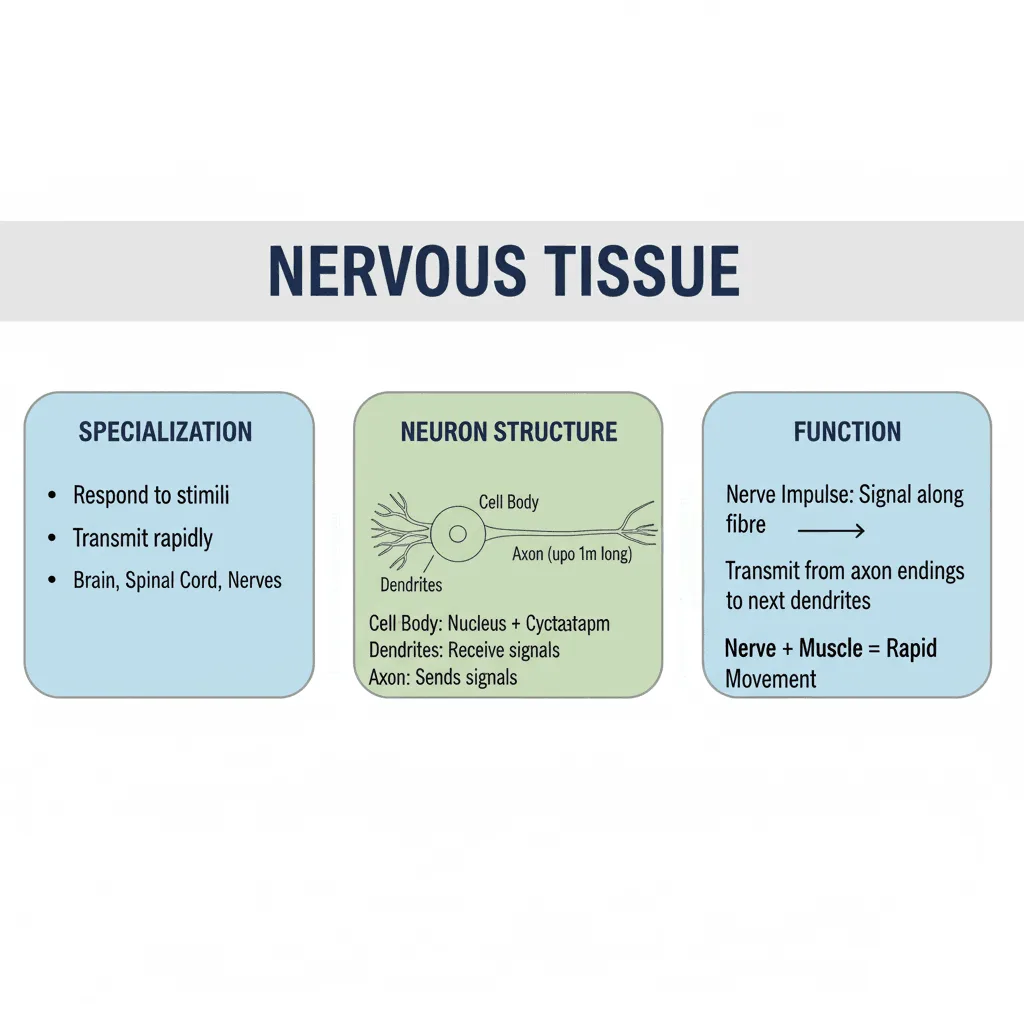 NERVOUS TISSUE

SPECIALIZATION

• Respond to stimili
• Transmit rapidly
• Brain, Spinal Cord, Nerves

NEURON STRUCTURE

Cell Body
Axon (upo 1m long)
Dendrites

Cell Body: Nucleus + Cyctaatapm
Dendrites: Receive signals
Axon: Sends signals

FUNCTION

Nerve Impulse: Signal along fibre

Transmit from axon endings to next dendrites

Nerve + Muscle = Rapid Movement